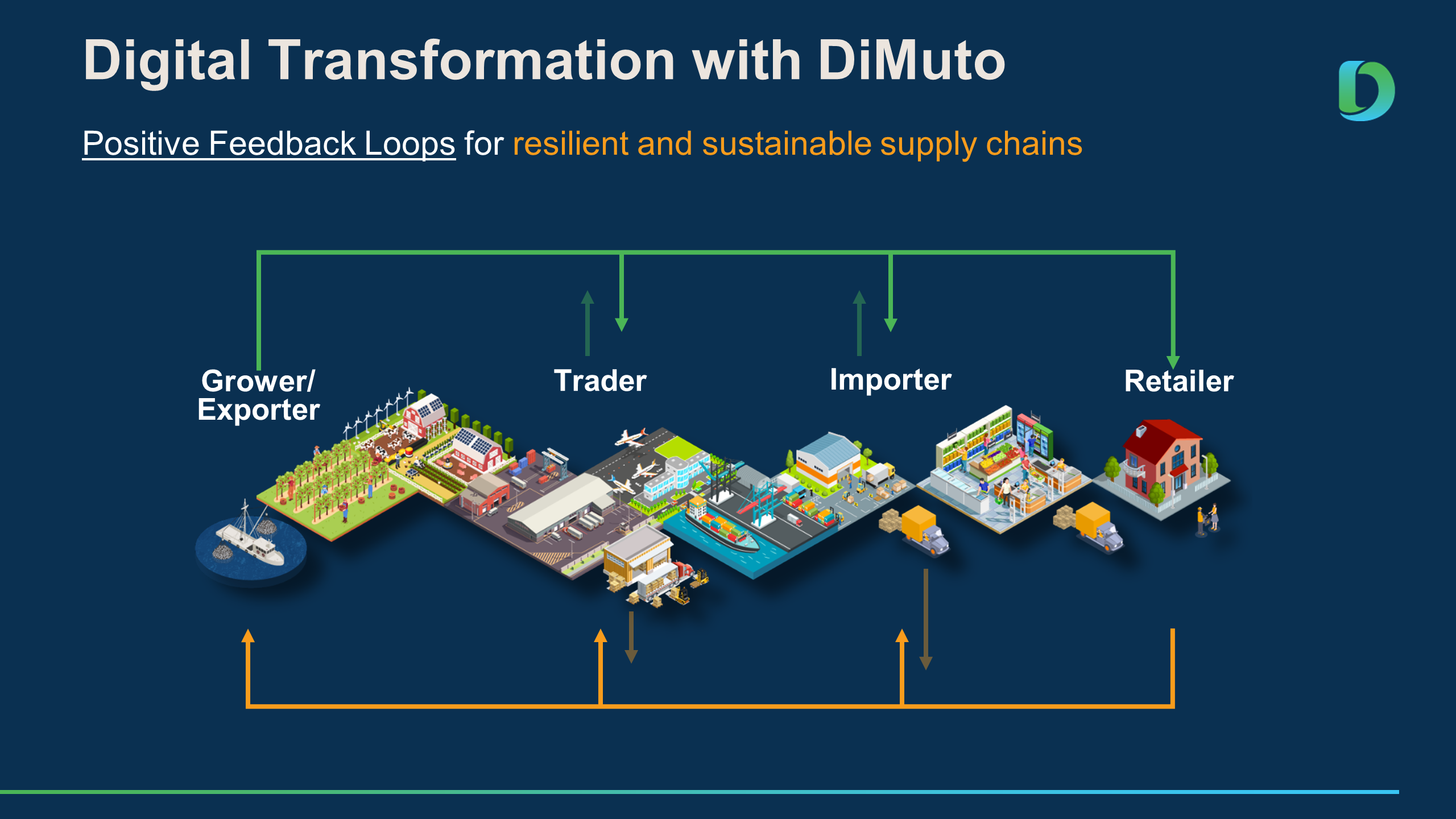 Digital Transformation with DiMuto

Positive Feedback Loops for resilient and sustainable supply chains

Grower/
Exporter

Trader

Importer

Retailer